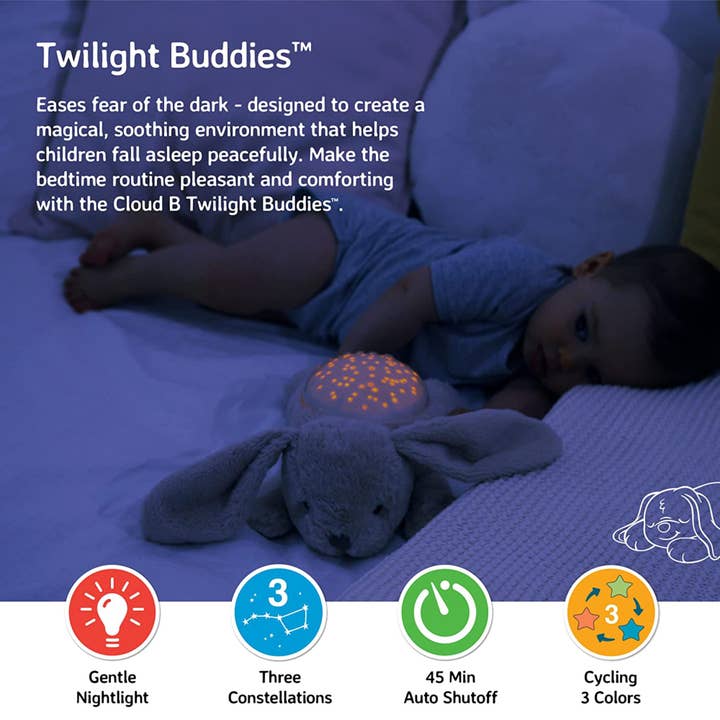 Twilight Buddies™

Eases fear of the dark - designed to create a magical, soothing environment that helps children fall asleep peacefully. Make the bedtime routine pleasant and comforting with the Cloud B Twilight Buddies™.

3

3

Gentle Nightlight

Three Constellations

45 Min Auto Shutoff

Cycling 3 Colors